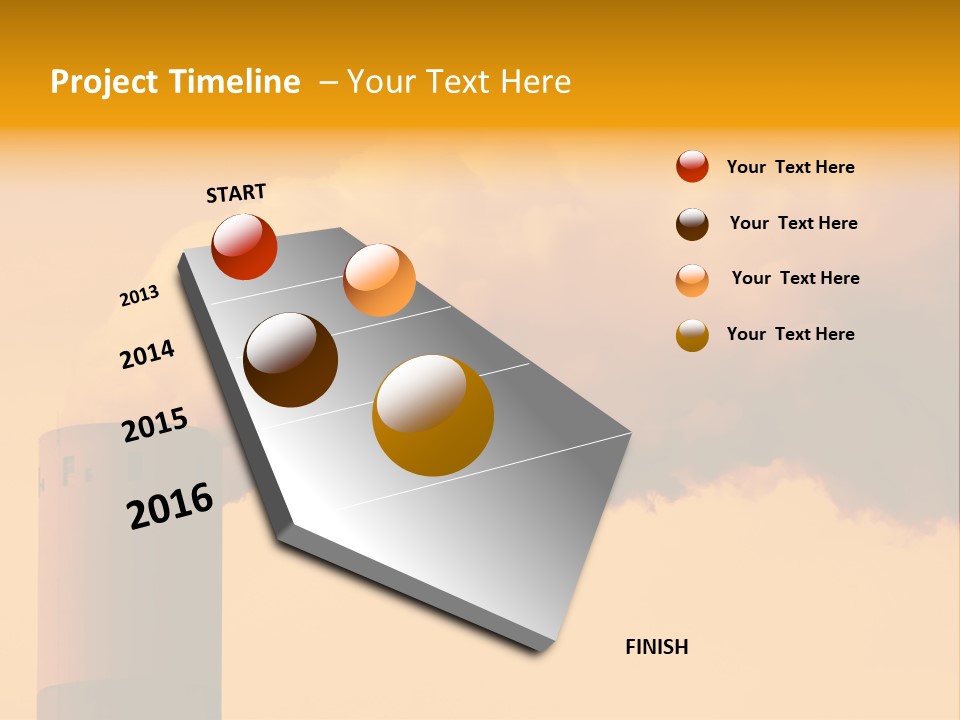 Project Timeline – Your Text Here

START

2013

2014

2015

2016

FINISH

Your Text Here

Your Text Here

Your Text Here

Your Text Here